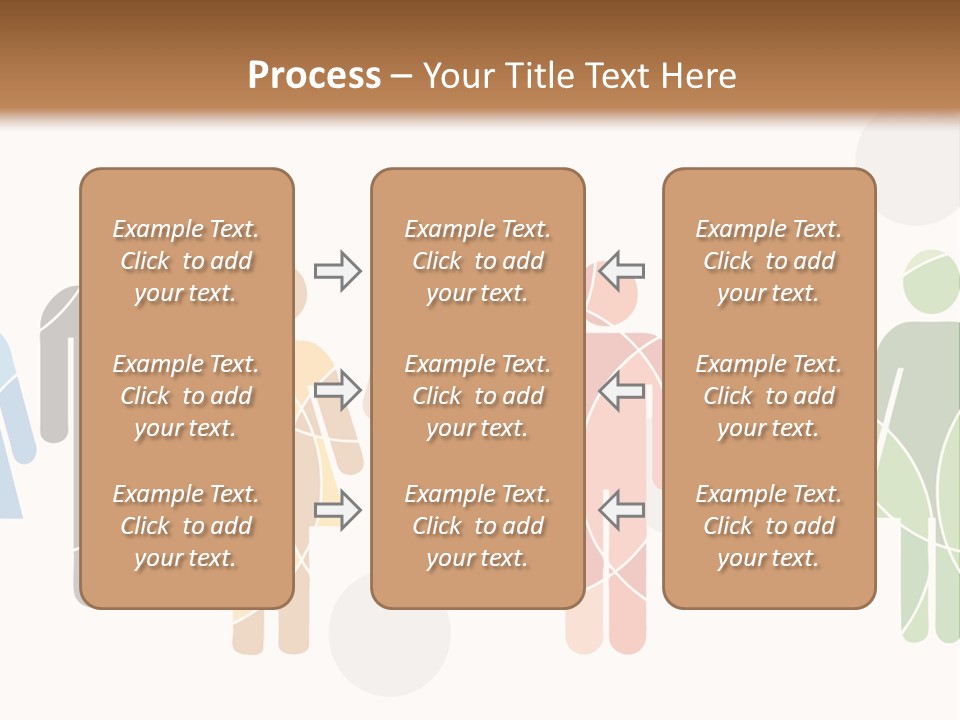 Process – Your Title Text Here

Example Text. Click to add your text.

Example Text. Click to add your text.

Example Text. Click to add your text.

Example Text. Click to add your text.

Example Text. Click to add your text.

Example Text. Click to add your text.

Example Text. Click to add your text.

Example Text. Click to add your text.

Example Text. Click to add your text.